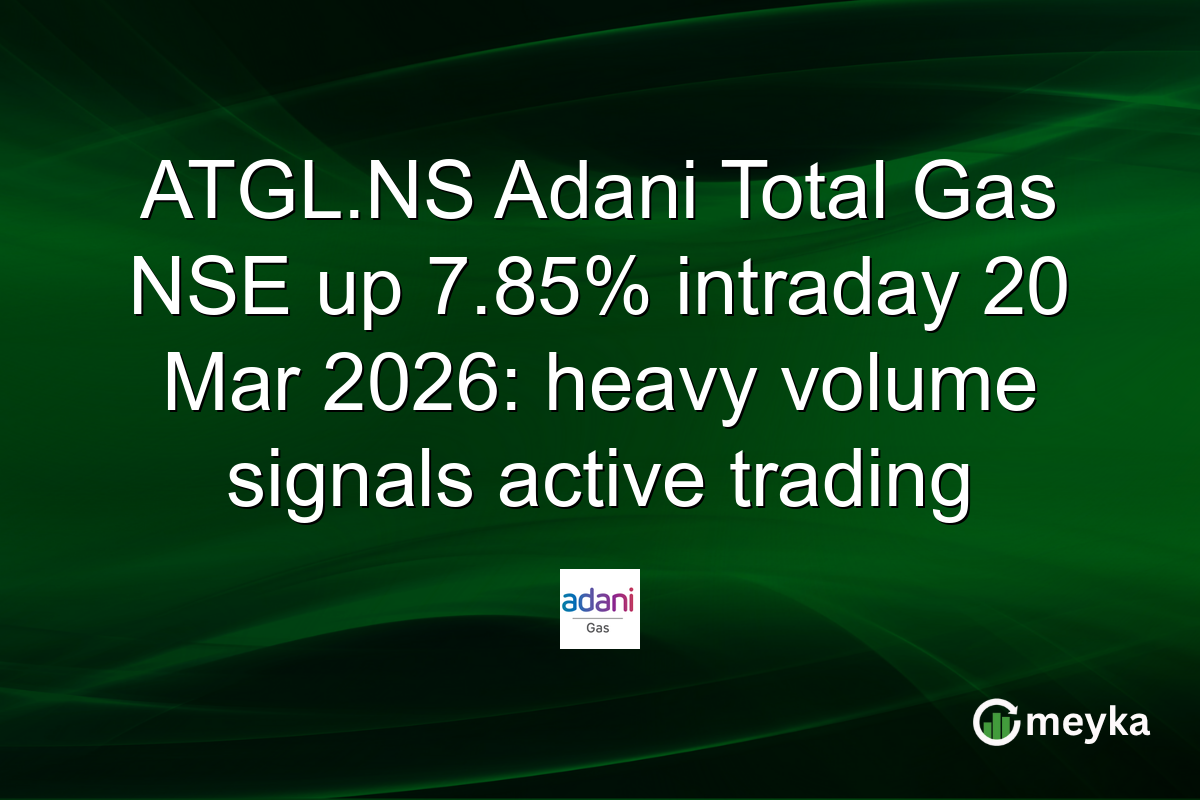 ATGL.NS Adani Total Gas NSE up 7.85% intraday 20 Mar 2026: heavy volume signals active trading

adani
Gas

meyka